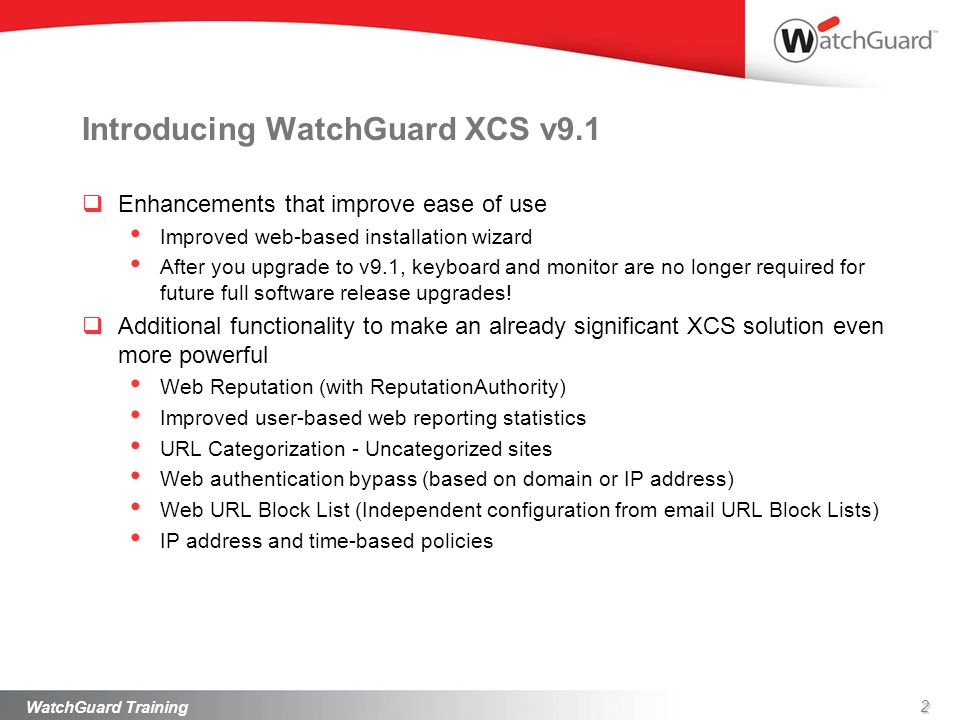 WatchGuard™

Introducing WatchGuard XCS v9.1

❑ Enhancements that improve ease of use
• Improved web-based installation wizard
• After you upgrade to v9.1, keyboard and monitor are no longer required for future full software release upgrades!

❑ Additional functionality to make an already significant XCS solution even more powerful
• Web Reputation (with ReputationAuthority)
• Improved user-based web reporting statistics
• URL Categorization - Uncategorized sites
• Web authentication bypass (based on domain or IP address)
• Web URL Block List (Independent configuration from email URL Block Lists)
• IP address and time-based policies

WatchGuard Training

2